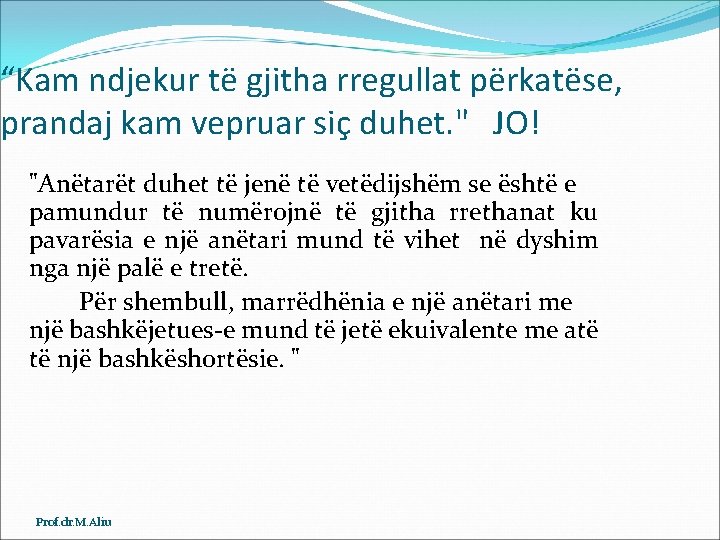 “Kam ndjekur të gjitha rregullat përkatëse, prandaj kam vepruar siç duhet." JO!

"Anëtarët duhet të jenë të vetëdijshëm se është e pamundur të numërojnë të gjitha rrethanat ku pavarësia e një anëtari mund të vihet në dyshim nga një palë e tretë.

Për shembull, marrëdhënia e një anëtari me një bashkëjetues-e mund të jetë ekuivalente me atë të një bashkëshortësie. "

Prof.dr.M.Aliu